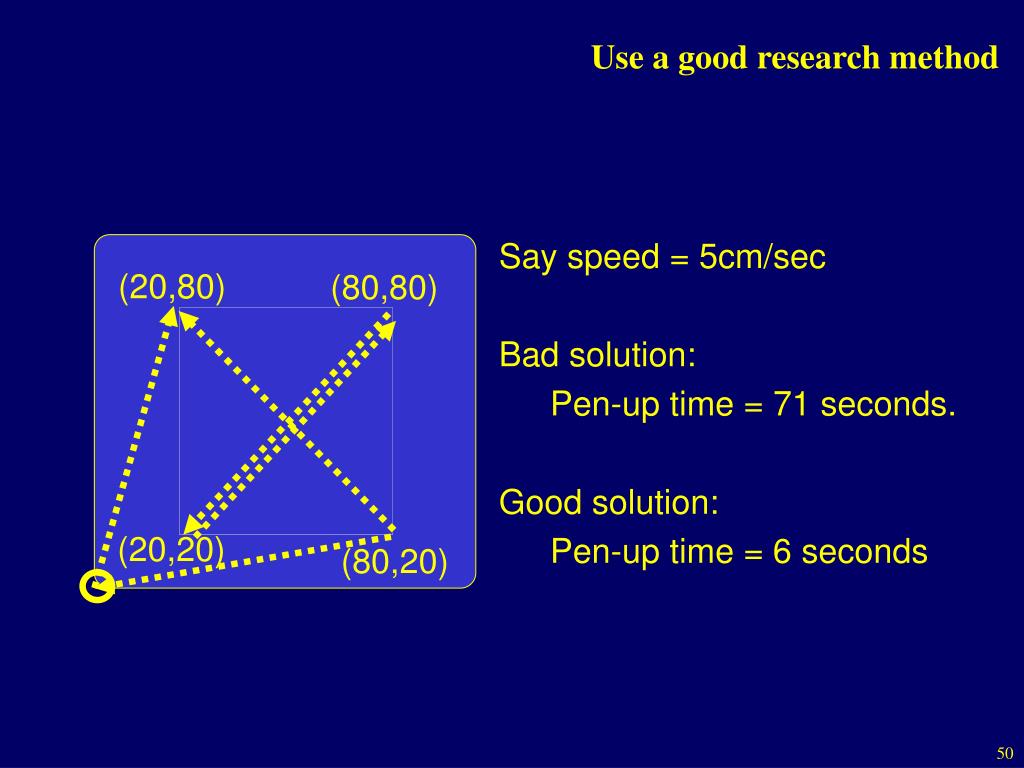 Use a good research method

(20,80)

(80,80)

(20,20)

(80,20)

Say speed = 5cm/sec

Bad solution:
Pen-up time = 71 seconds.

Good solution:
Pen-up time = 6 seconds

50